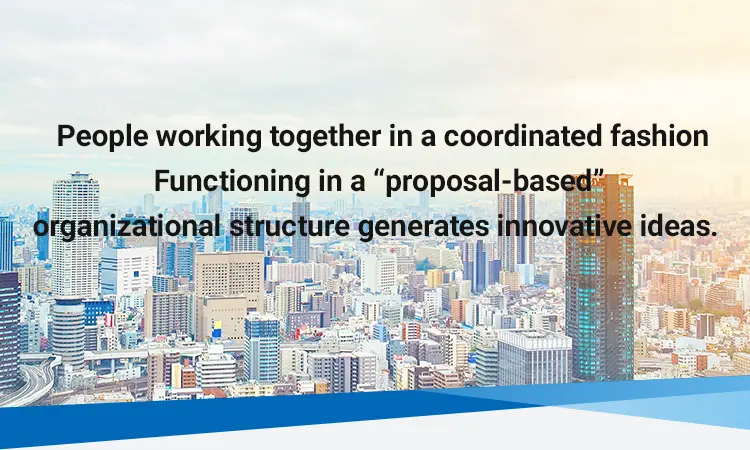 People working together in a coordinated fashion
Functioning in a “proposal-based” organizational structure generates innovative ideas.